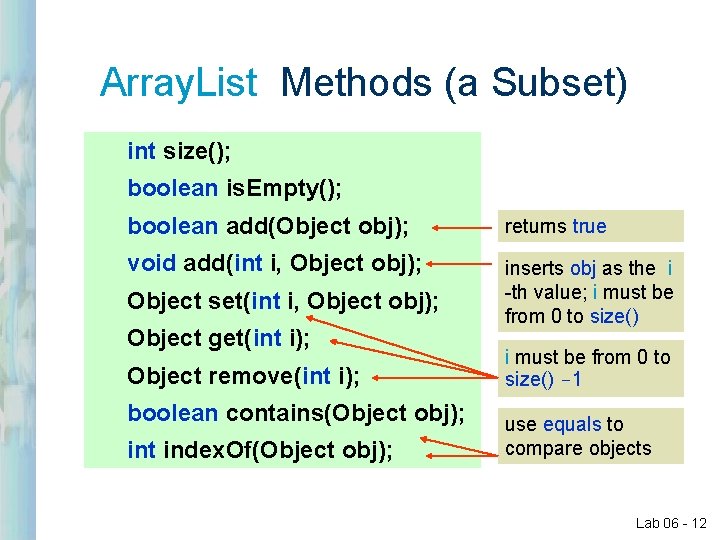 ArrayList Methods (a Subset)

int size();
boolean isEmpty();
boolean add(Object obj);
void add(int i, Object obj);
Object set(int i, Object obj);
Object get(int i);
Object remove(int i);
boolean contains(Object obj);
int indexOf(Object obj);

returns true

inserts obj as the i -th value; i must be from 0 to size()

i must be from 0 to size() −1

use equals to compare objects

Lab 06 - 12